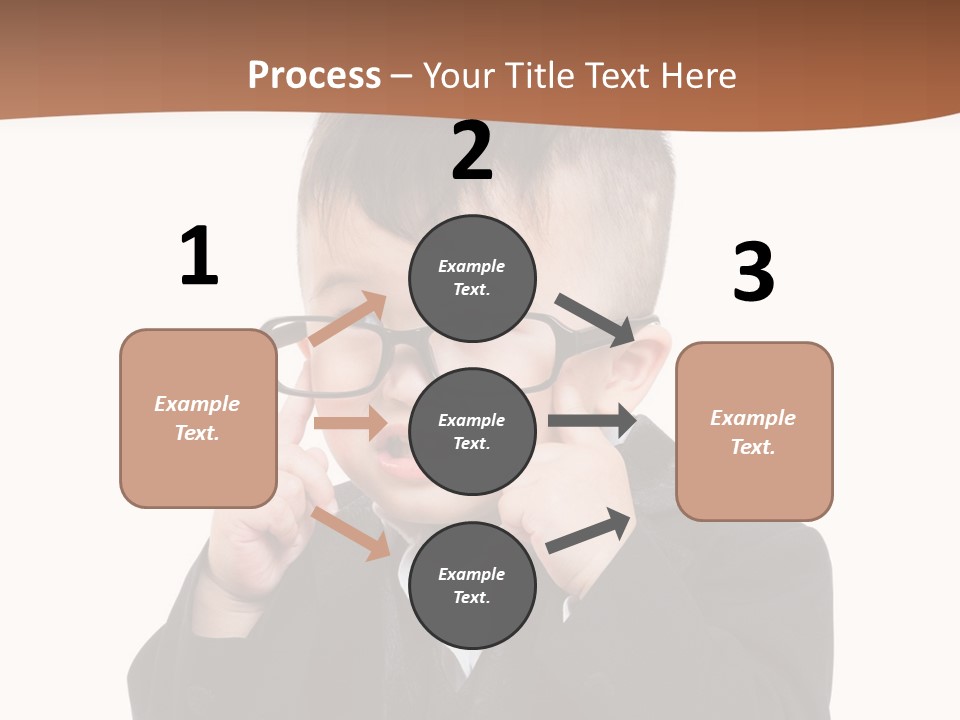 Process – Your Title Text Here

1

Example Text.

2

Example Text.

Example Text.

Example Text.

3

Example Text.